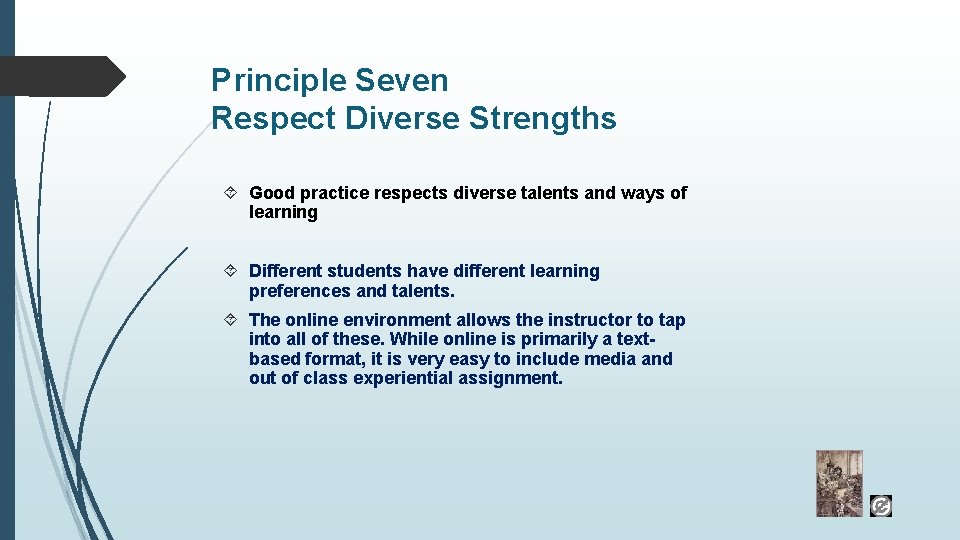 Principle Seven
Respect Diverse Strengths

Good practice respects diverse talents and ways of learning

Different students have different learning preferences and talents.

The online environment allows the instructor to tap into all of these. While online is primarily a text-based format, it is very easy to include media and out of class experiential assignment.